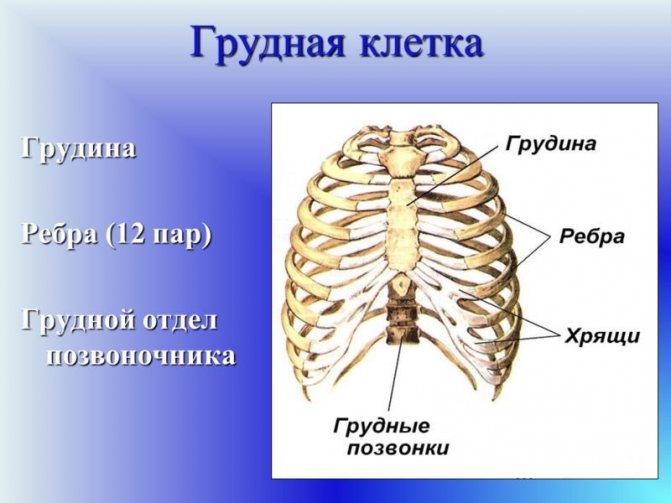 Грудная клетка

Грудина

Ребра (12 пар)

Грудной отдел позвоночника

Грудина

Ребра

Хрящи

Грудные позвонки